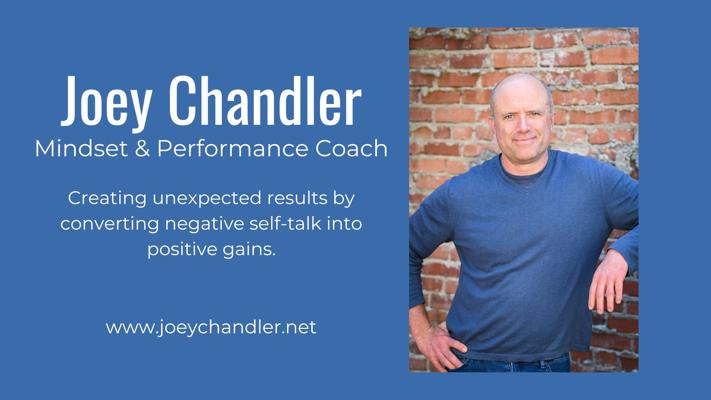 Joey Chandler
Mindset & Performance Coach

Creating unexpected results by converting negative self-talk into positive gains.

www.joeychandler.net